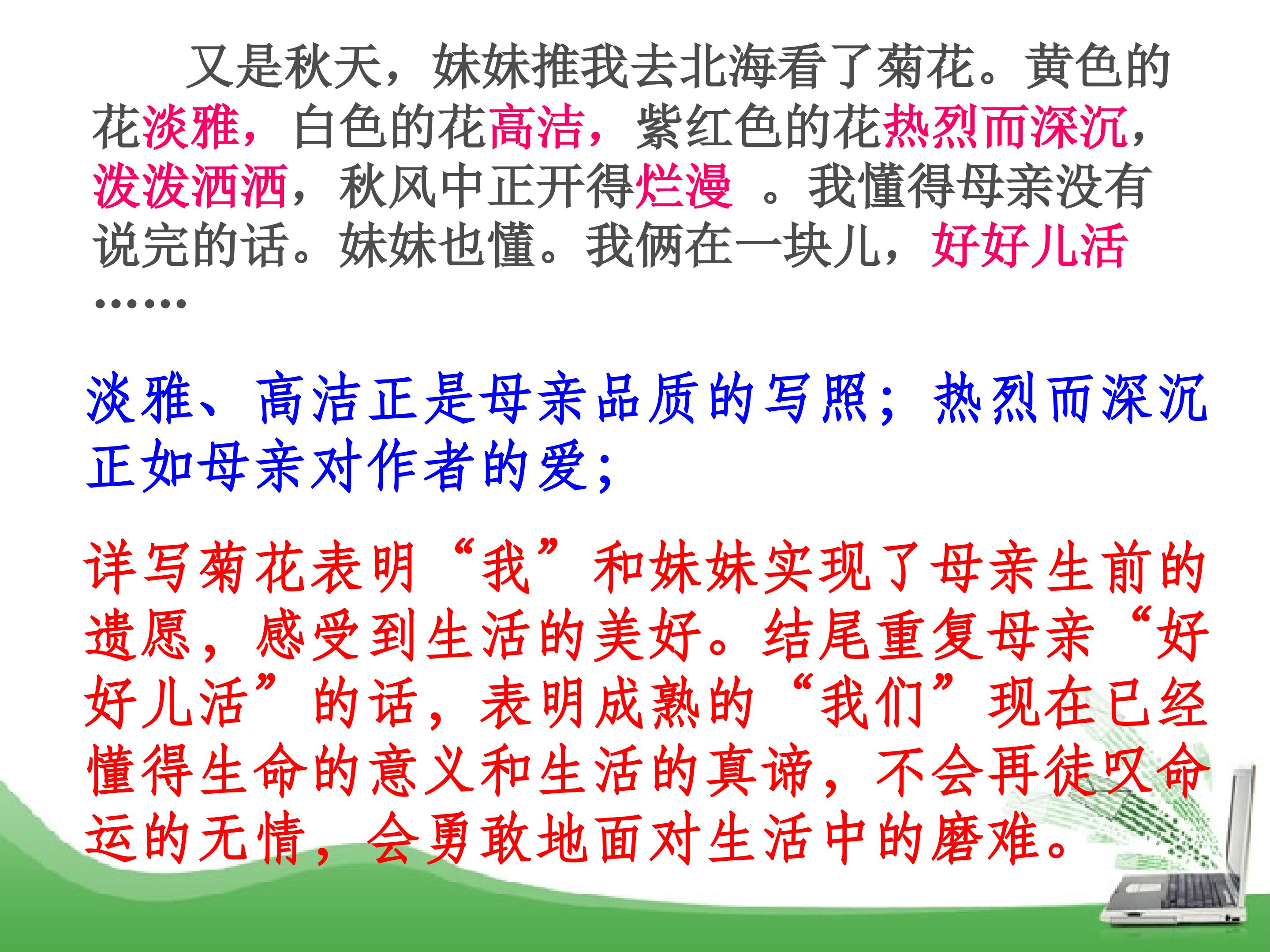 又是秋天，妹妹推我去北海看了菊花。黄色的花淡雅，白色的花高洁，紫红色的花热烈而深沉，泼泼洒洒，秋风中正开得烂漫 。我懂得母亲没有说完的话。妹妹也懂。我俩在一块儿，好好儿活……

淡雅、高洁正是母亲品质的写照；热烈而深沉正如母亲对作者的爱；

详写菊花表明“我”和妹妹实现了母亲生前的遗愿，感受到生活的美好。结尾重复母亲“好好儿活”的话，表明成熟的“我们”现在已经懂得生命的意义和生活的真谛，不会再徒叹命运的无情，会勇敢地面对生活中的磨难。